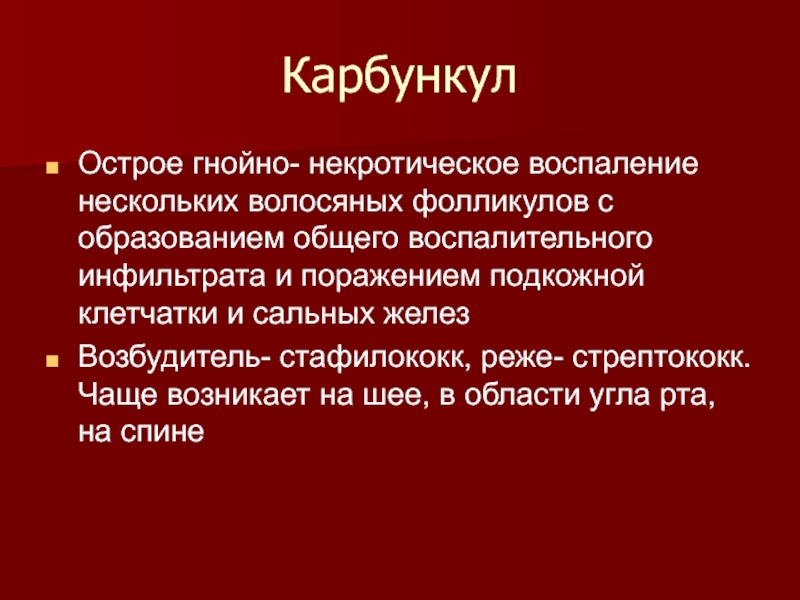 Карбункул

Острое гнойно- некротическое воспаление нескольких волосяных фолликулов с образованием общего воспалительного инфильтрата и поражением подкожной клетчатки и сальных желез

Возбудитель- стафилококк, реже- стрептококк. Чаще возникает на шее, в области угла рта, на спине